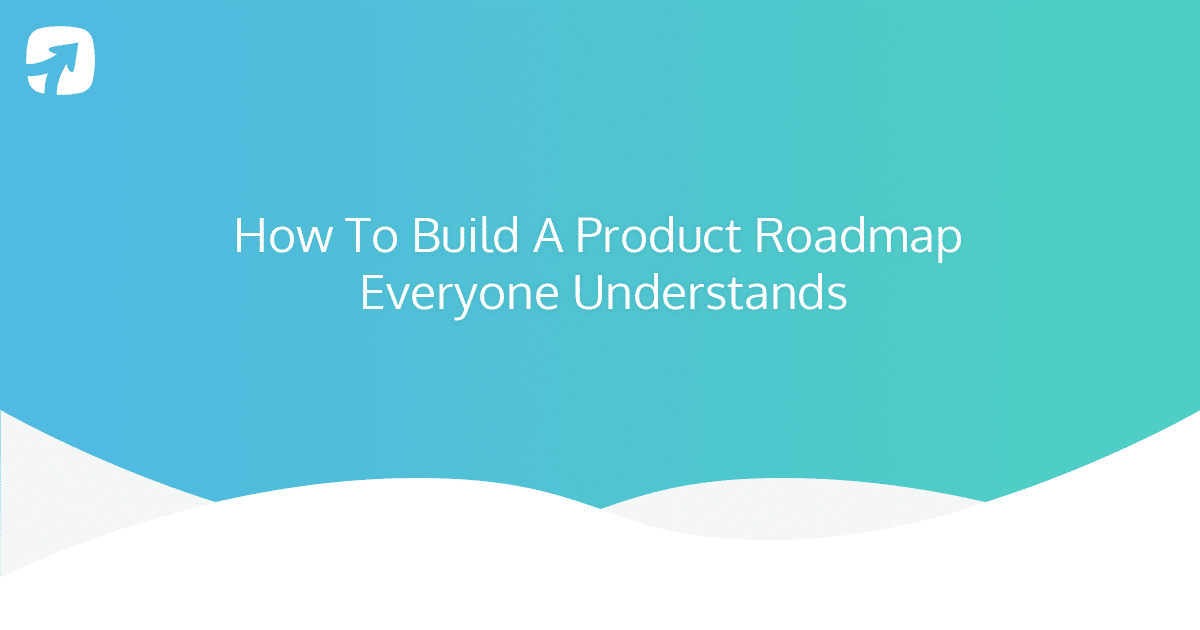 How To Build A Product Roadmap Everyone Understands